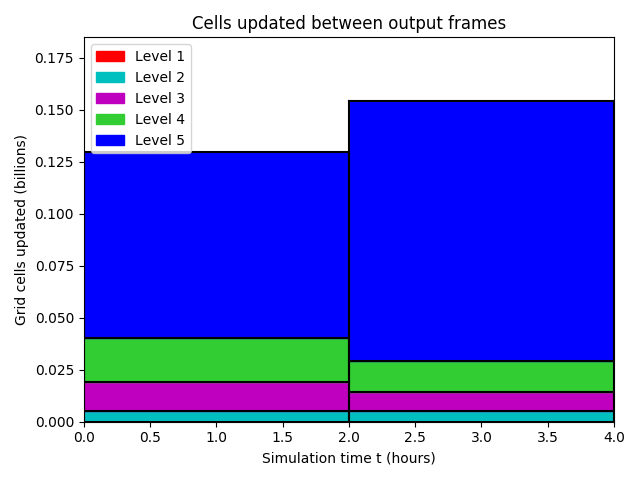 Cells updated between output frames

Level 1
Level 2
Level 3
Level 4
Level 5

Grid cells updated (billions)

0.175
0.150
0.125
0.100
0.075
0.050
0.025
0.000

0.0 0.5 1.0 1.5 2.0 2.5 3.0 3.5 4.0

Simulation time t (hours)